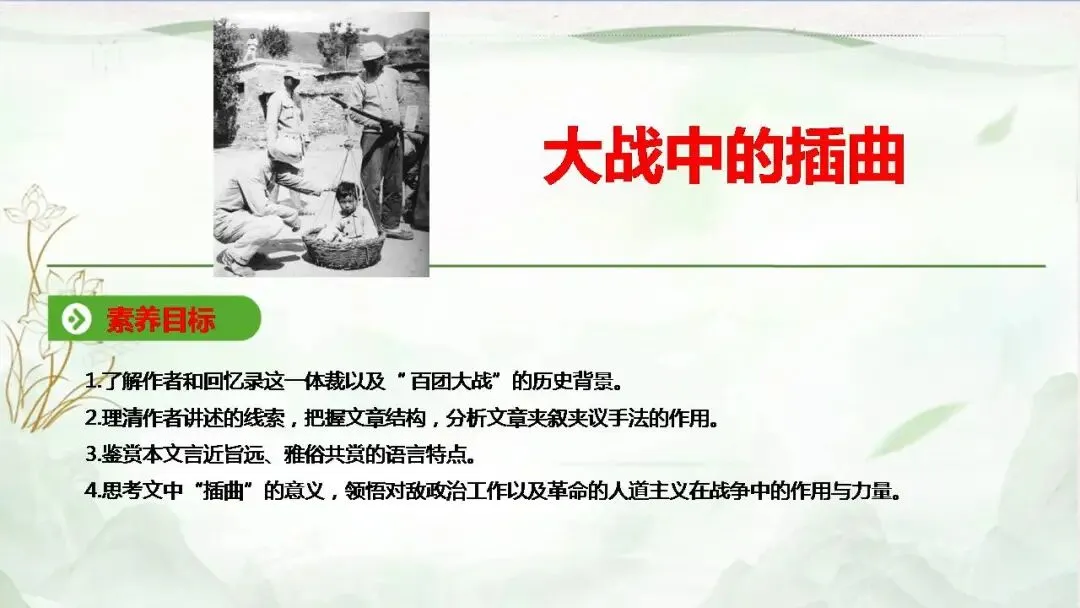 大战中的插曲

素养目标

1.了解作者和回忆录这一体裁以及“百团大战”的历史背景。

2.理清作者讲述的线索，把握文章结构，分析文章夹叙夹议手法的作用。

3.鉴赏本文言近旨远、雅俗共赏的语言特点。

4.思考文中“插曲”的意义，领悟对敌政治工作以及革命的人道主义在战争中的作用与力量。